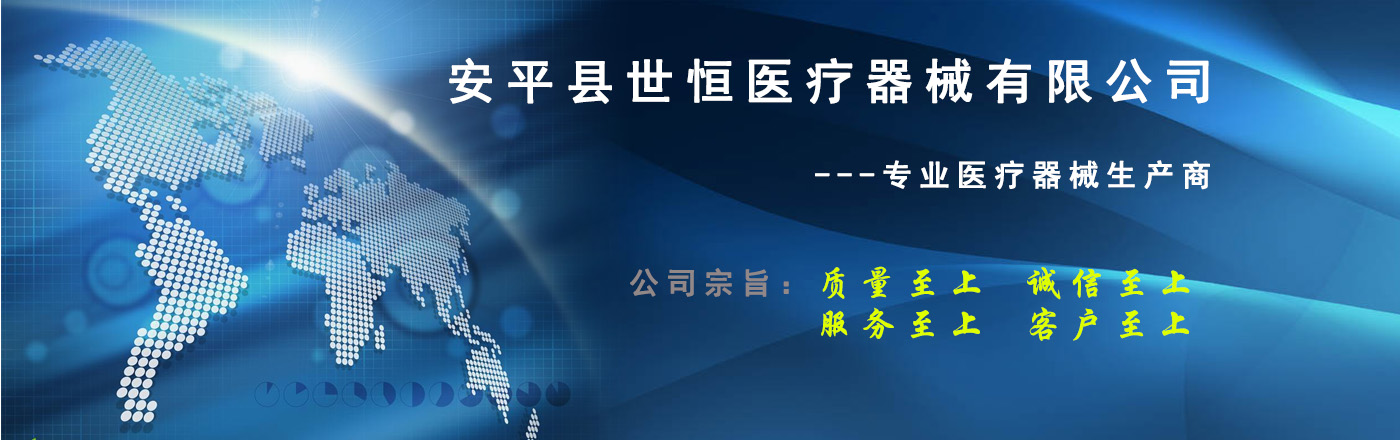 安平县世恒医疗器械有限公司

---专业医疗器械生产商

公司宗旨：质量至上 诚信至上
服务至上 客户至上